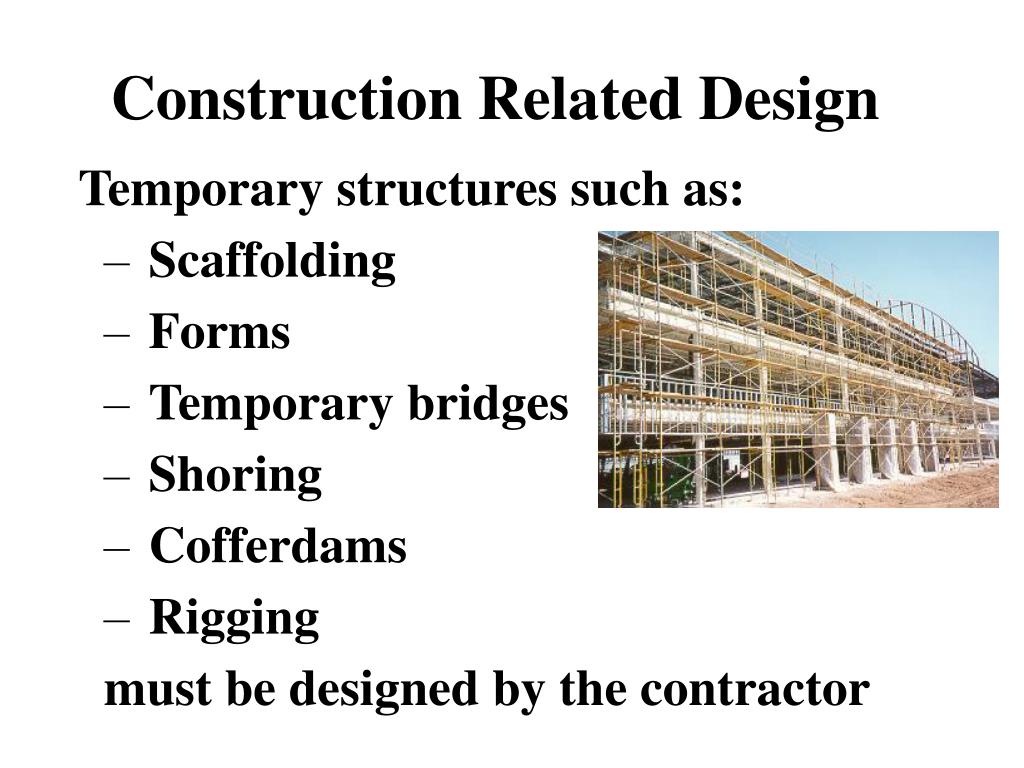 Construction Related Design

Temporary structures such as:
– Scaffolding
– Forms
– Temporary bridges
– Shoring
– Cofferdams
– Rigging
must be designed by the contractor